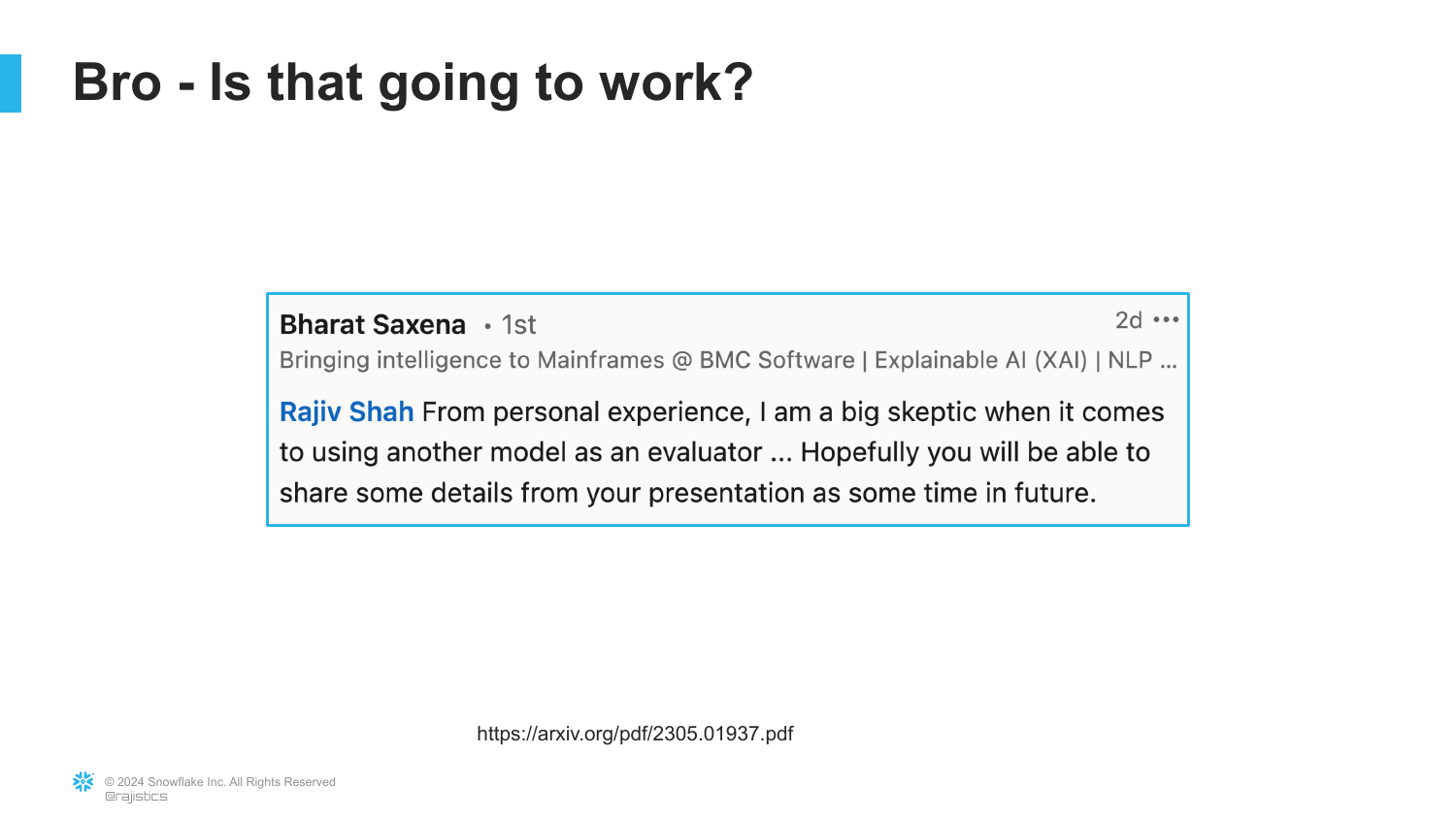 Bro - Is that going to work?

Bharat Saxena • 1st
2d •••
Bringing intelligence to Mainframes @ BMC Software | Explainable AI (XAI) | NLP ...

Rajiv Shah From personal experience, I am a big skeptic when it comes to using another model as an evaluator ... Hopefully you will be able to share some details from your presentation as some time in future.

https://arxiv.org/pdf/2305.01937.pdf

© 2024 Snowflake Inc. All Rights Reserved
@rajistics